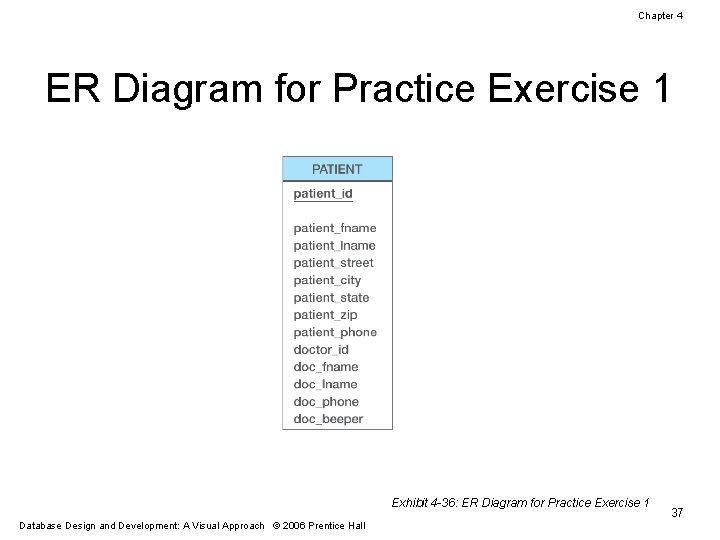 Chapter 4

ER Diagram for Practice Exercise 1

PATIENT

patient_id

patient_fname
patient_lname
patient_street
patient_city
patient_state
patient_zip
patient_phone
doctor_id
doc_fname
doc_lname
doc_phone
doc_beeper

Exhibit 4-36: ER Diagram for Practice Exercise 1

37

Database Design and Development: A Visual Approach © 2006 Prentice Hall